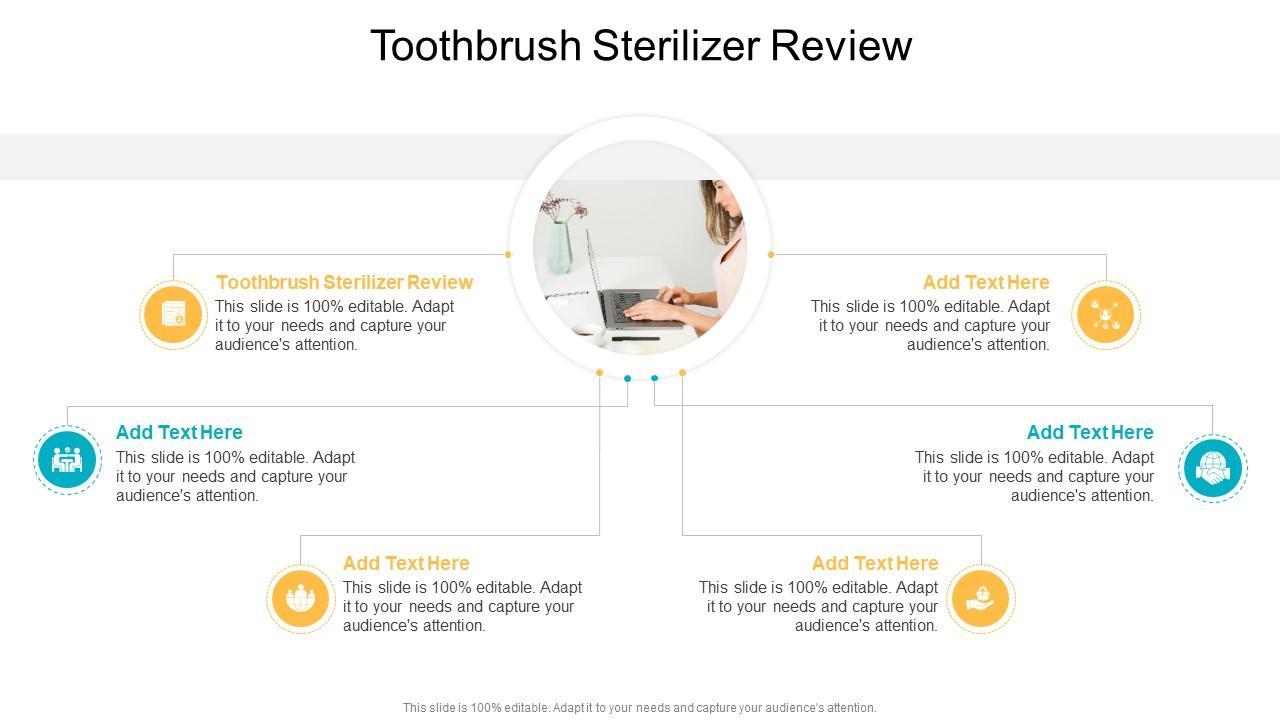 Toothbrush Sterilizer Review

Toothbrush Sterilizer Review
This slide is 100% editable. Adapt it to your needs and capture your audience's attention.

Add Text Here
This slide is 100% editable. Adapt it to your needs and capture your audience's attention.

Add Text Here
This slide is 100% editable. Adapt it to your needs and capture your audience's attention.

Add Text Here
This slide is 100% editable. Adapt it to your needs and capture your audience's attention.

Add Text Here
This slide is 100% editable. Adapt it to your needs and capture your audience's attention.

Add Text Here
This slide is 100% editable. Adapt it to your needs and capture your audience's attention.

This slide is 100% editable. Adapt it to your needs and capture your audience's attention.